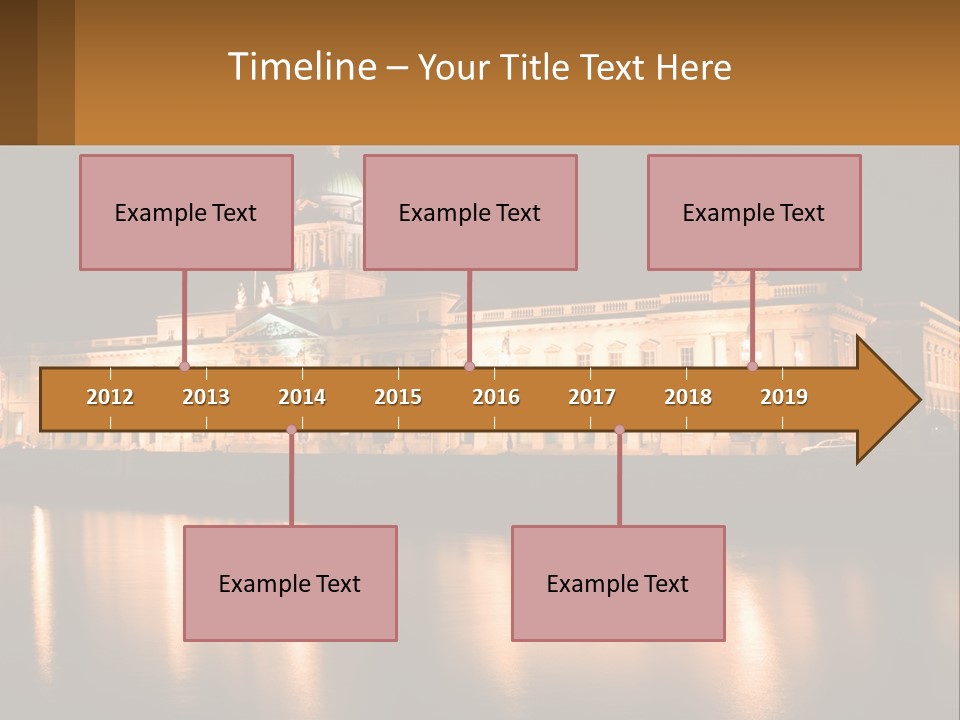 Timeline – Your Title Text Here

Example Text

Example Text

Example Text

2012 2013 2014 2015 2016 2017 2018 2019

Example Text

Example Text